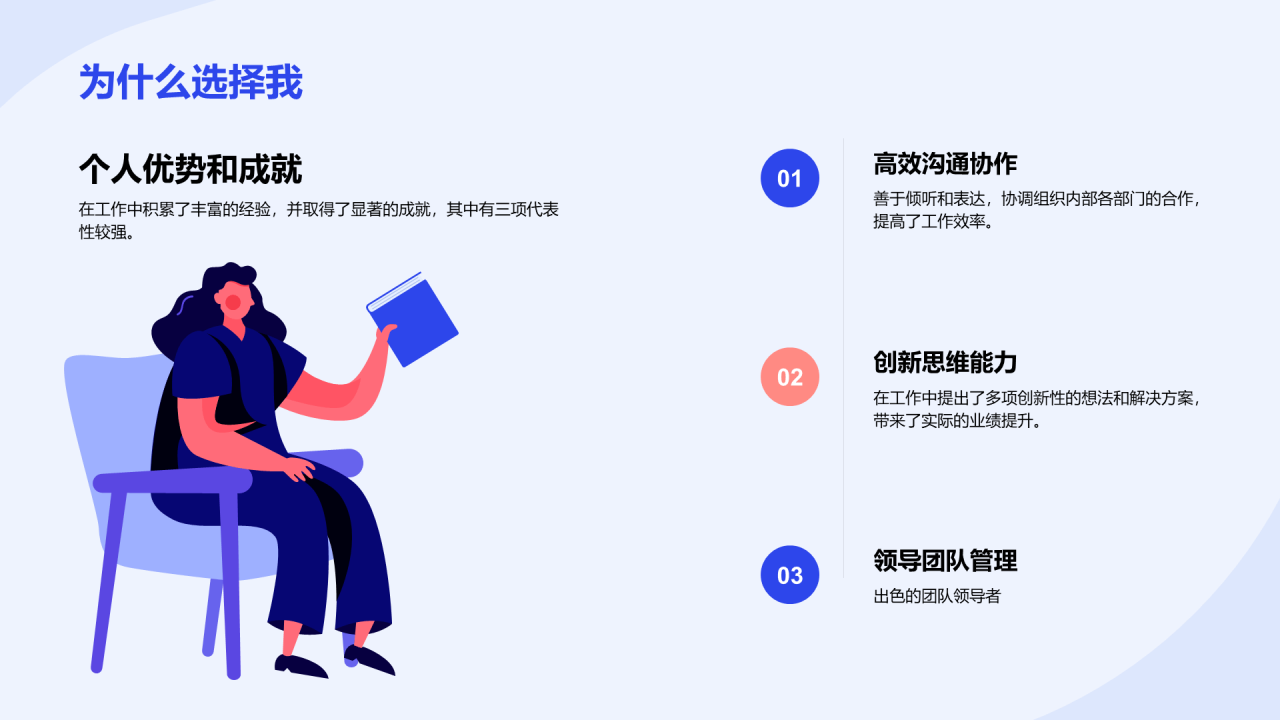 为什么选择我

个人优势和成就

在工作中积累了丰富的经验，并取得了显著的成就，其中有三项代表性较强。

01

高效沟通协作

善于倾听和表达，协调组织内部各部门的合作，提高了工作效率。

02

创新思维能力

在工作中提出了多项创新性的想法和解决方案，带来了实际的业绩提升。

03

领导团队管理

出色的团队领导者